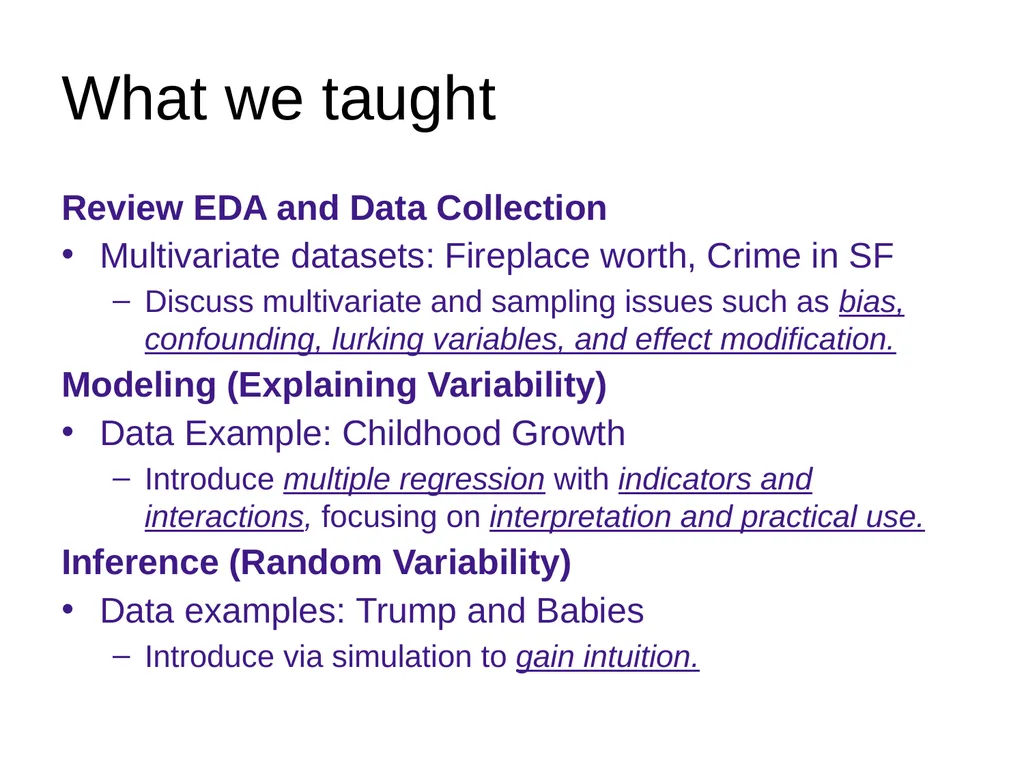 What we taught

Review EDA and Data Collection

• Multivariate datasets: Fireplace worth, Crime in SF

– Discuss multivariate and sampling issues such as bias, confounding, lurking variables, and effect modification.

Modeling (Explaining Variability)

• Data Example: Childhood Growth

– Introduce multiple regression with indicators and interactions, focusing on interpretation and practical use.

Inference (Random Variability)

• Data examples: Trump and Babies

– Introduce via simulation to gain intuition.